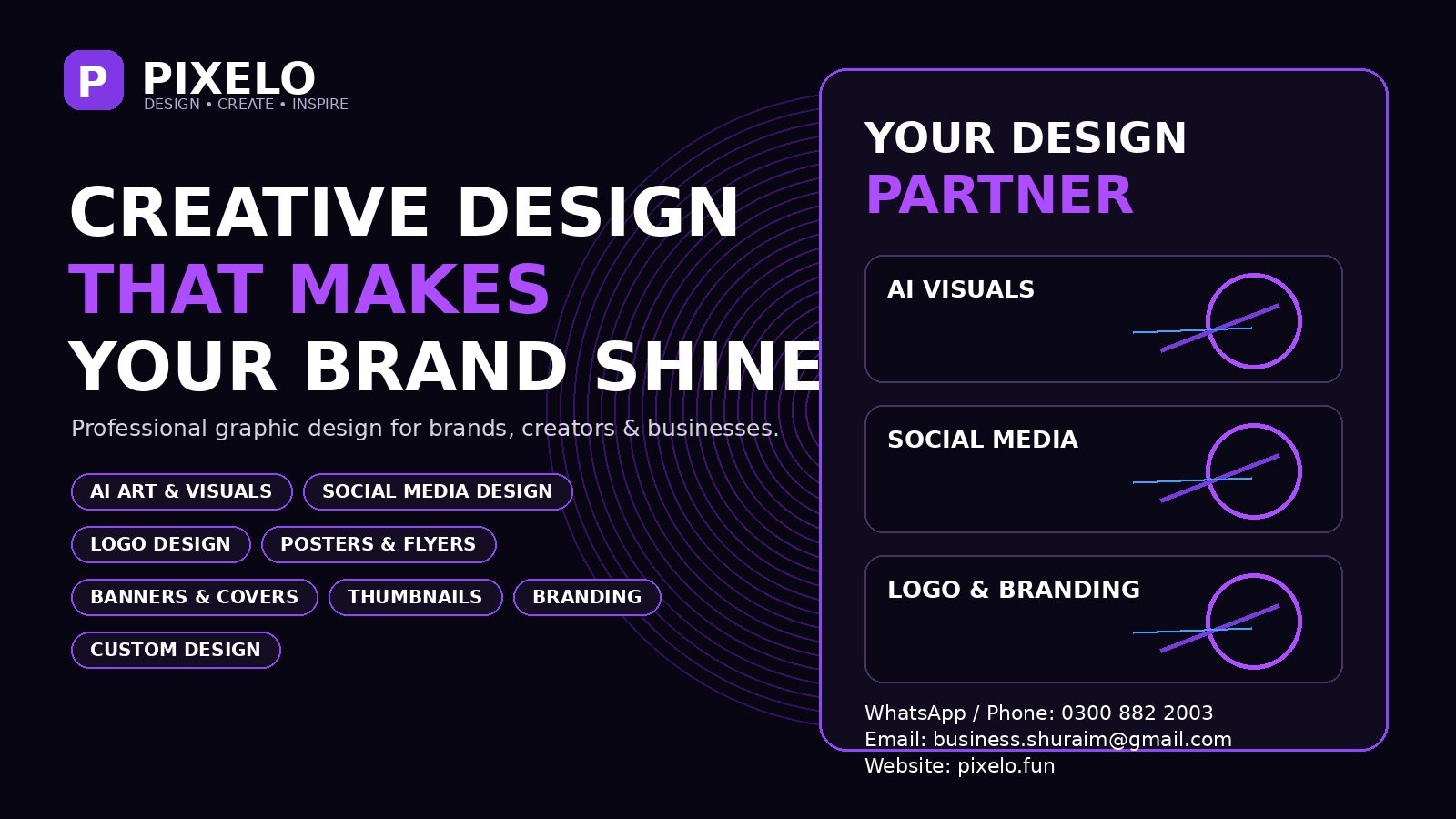 P PIXELO
DESIGN • CREATE • INSPIRE

CREATIVE DESIGN
THAT MAKES
YOUR BRAND SHINE

Professional graphic design for brands, creators & businesses.

AI ART & VISUALS
SOCIAL MEDIA DESIGN
LOGO DESIGN
POSTERS & FLYERS
BANNERS & COVERS
THUMBNAILS
BRANDING
CUSTOM DESIGN

YOUR DESIGN
PARTNER

AI VISUALS

SOCIAL MEDIA

LOGO & BRANDING

WhatsApp / Phone: 0300 882 2003
Email: business.shuraim@gmail.com
Website: pixelo.fun